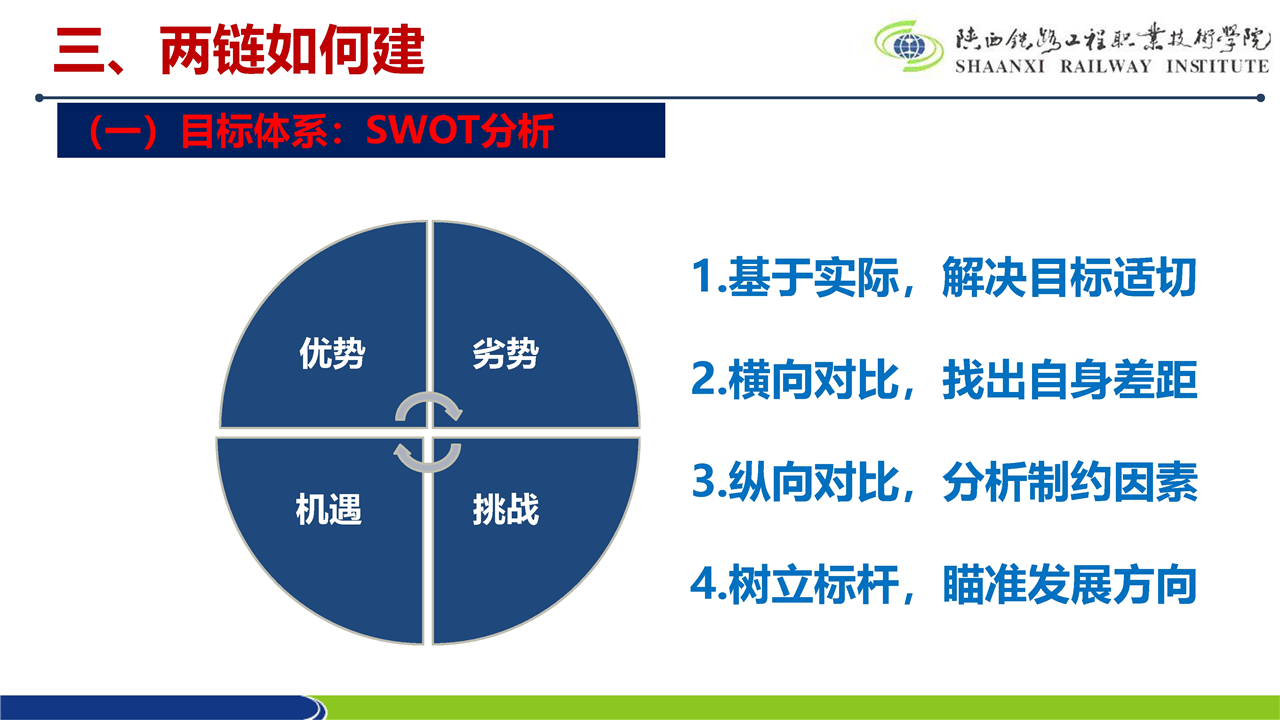 三、两链如何建

陕西铁路工程职业技术学院
SHAANXI RAILWAY INSTITUTE

（一）目标体系：SWOT分析

优势

劣势

机遇

挑战

1.基于实际，解决目标适切

2.横向对比，找出自身差距

3.纵向对比，分析制约因素

4.树立标杆，瞄准发展方向